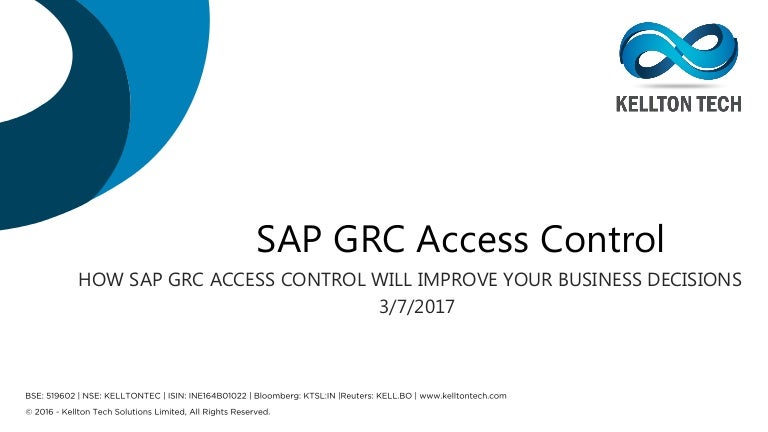 KELLTON TECH

SAP GRC Access Control

HOW SAP GRC ACCESS CONTROL WILL IMPROVE YOUR BUSINESS DECISIONS
3/7/2017

BSE: 519602 | NSE: KELLTONTEC | ISIN: INE164B01022 | Bloomberg: KTSL:IN |Reuters: KELL.BO | www.kelltontech.com
© 2016 - Kellton Tech Solutions Limited, All Rights Reserved.